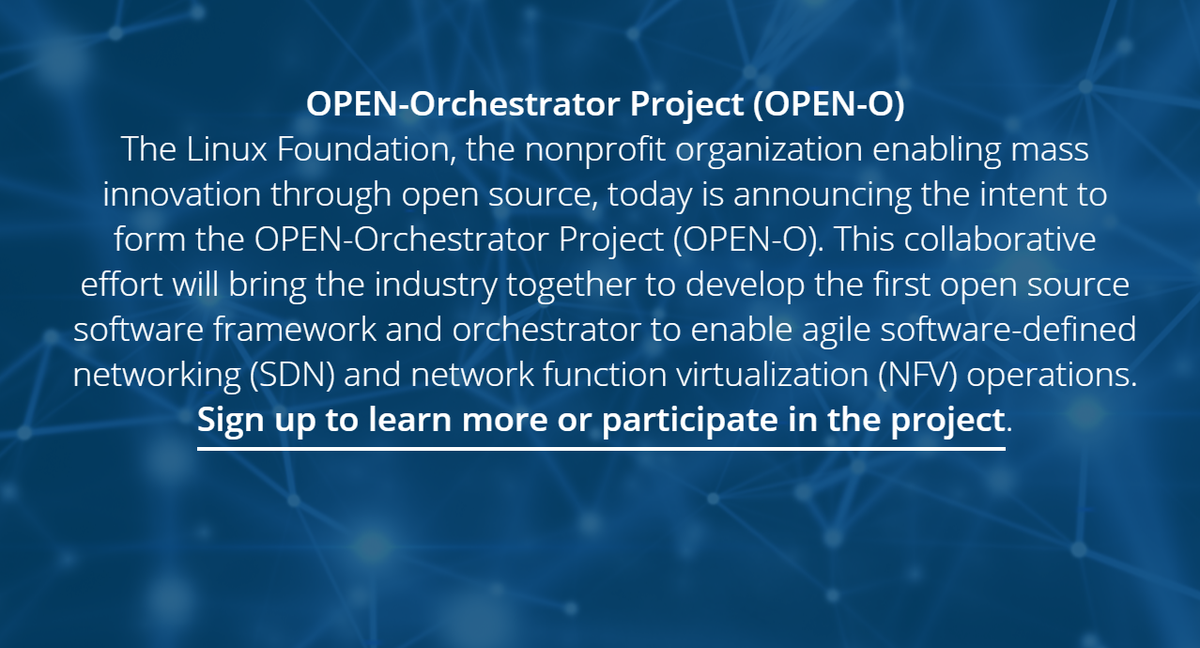 OPEN-Orchestrator Project (OPEN-O)
The Linux Foundation, the nonprofit organization enabling mass innovation through open source, today is announcing the intent to form the OPEN-Orchestrator Project (OPEN-O). This collaborative effort will bring the industry together to develop the first open source software framework and orchestrator to enable agile software-defined networking (SDN) and network function virtualization (NFV) operations. Sign up to learn more or participate in the project.